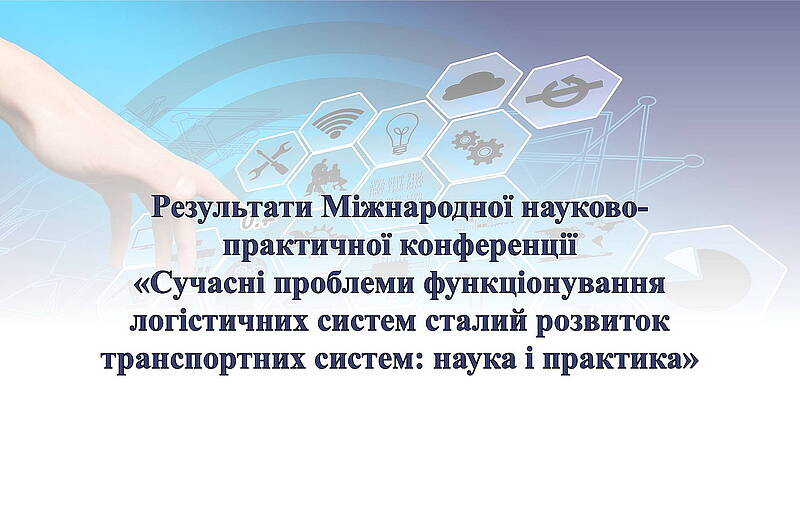 Результати Міжнародної науково-практичної конференції «Сучасні проблеми функціонування логістичних систем сталий розвиток транспортних систем: наука і практика»